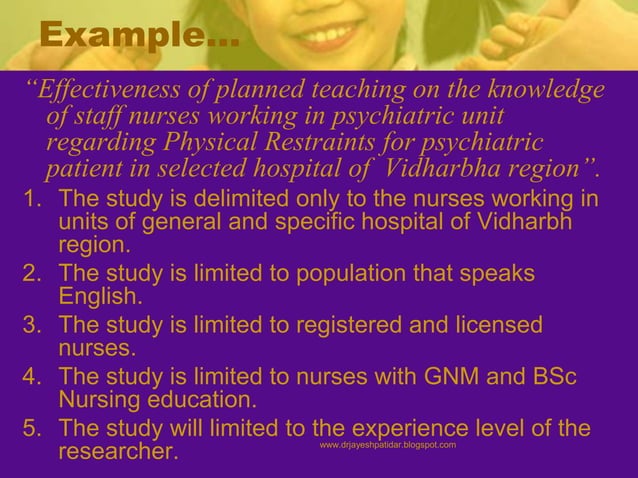 Example…

“Effectiveness of planned teaching on the knowledge of staff nurses working in psychiatric unit regarding Physical Restraints for psychiatric patient in selected hospital of Vidharbha region”.

1. The study is delimited only to the nurses working in units of general and specific hospital of Vidharbh region.
2. The study is limited to population that speaks English.
3. The study is limited to registered and licensed nurses.
4. The study is limited to nurses with GNM and BSc Nursing education.
5. The study will limited to the experience level of the researcher.

www.drjayeshpatidar.blogspot.com